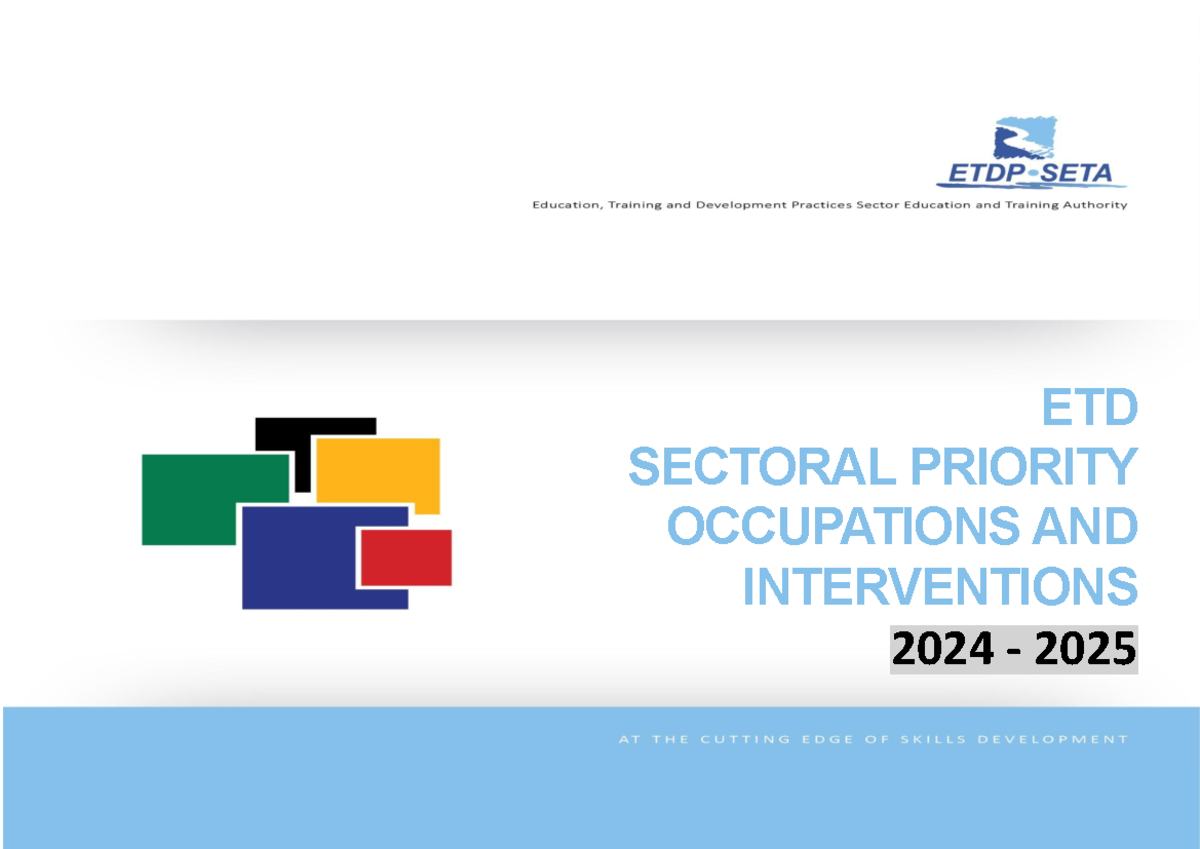 ETDP•SETA

Education, Training and Development Practices Sector Education and Training Authority

ETD
SECTORAL PRIORITY OCCUPATIONS AND INTERVENTIONS

2024 - 2025

AT THE CUTTING EDGE OF SKILLS DEVELOPMENT